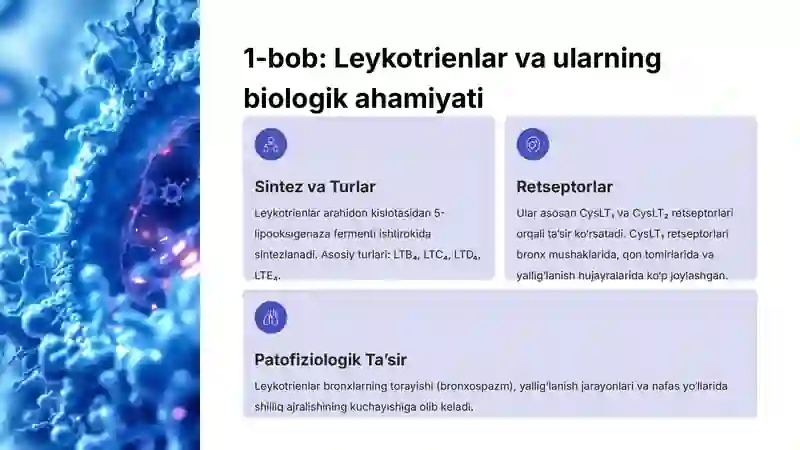 1-bob: Leykotrienlar va ularning biologik ahamiyati

Sintez va Turlar

Leykotrienlar arahidon kislotasidan 5-lipooksigenaza fermenti ishtirokida sintezlanadi. Asosiy turlari: $LTB_4$, $LTC_4$, $LTD_4$, $LTE_4$.

Retseptorlar

Ular asosan $CysLT_1$ va $CysLT_2$ retseptorlari orqali ta'sir ko'rsatadi. $CysLT_1$ retseptorlari bronx mushaklarida, qon tomirlarida va yallig'lanish hujayralarida ko'p joylashgan.

Patofiziologik Ta'sir

Leykotrienlar bronxlarning torayishi (bronxospazm), yallig'lanish jarayonlari va nafas yo'llarida shilliq ajralishining kuchayishiga olib keladi.